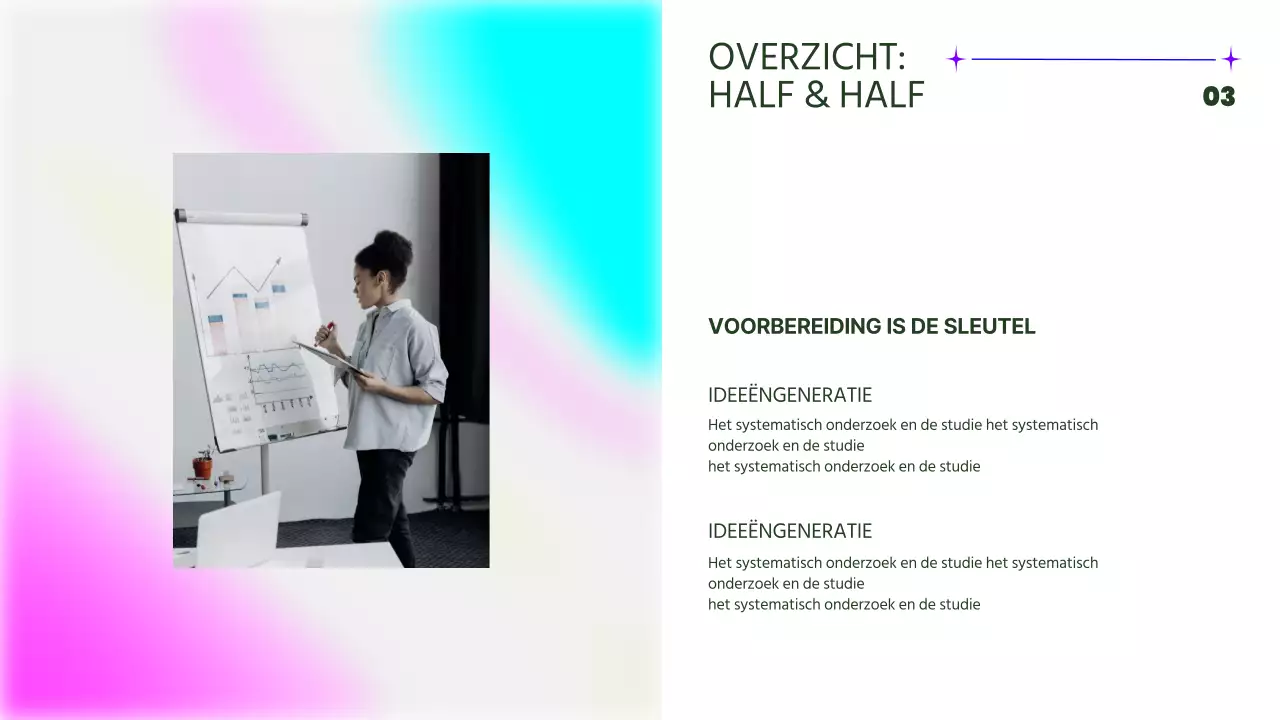 OVERZICHT:
HALF & HALF

03

VOORBEREIDING IS DE SLEUTEL

IDEEËNGENERATIE

Het systematisch onderzoek en de studie het systematisch onderzoek en de studie
het systematisch onderzoek en de studie

IDEEËNGENERATIE

Het systematisch onderzoek en de studie het systematisch onderzoek en de studie
het systematisch onderzoek en de studie